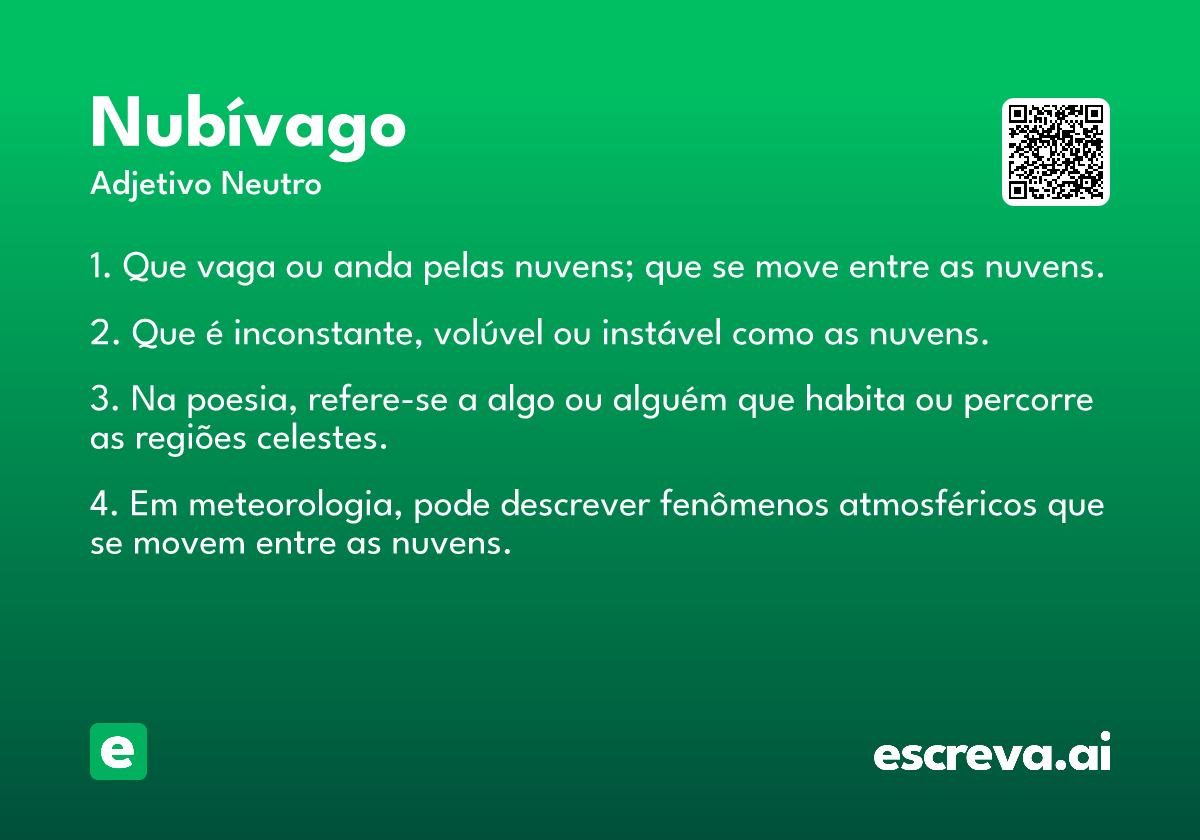 Nubívago
Adjetivo Neutro

1. Que vaga ou anda pelas nuvens; que se move entre as nuvens.

2. Que é inconstante, volúvel ou instável como as nuvens.

3. Na poesia, refere-se a algo ou alguém que habita ou percorre as regiões celestes.

4. Em meteorologia, pode descrever fenômenos atmosféricos que se movem entre as nuvens.

e

escreva.ai